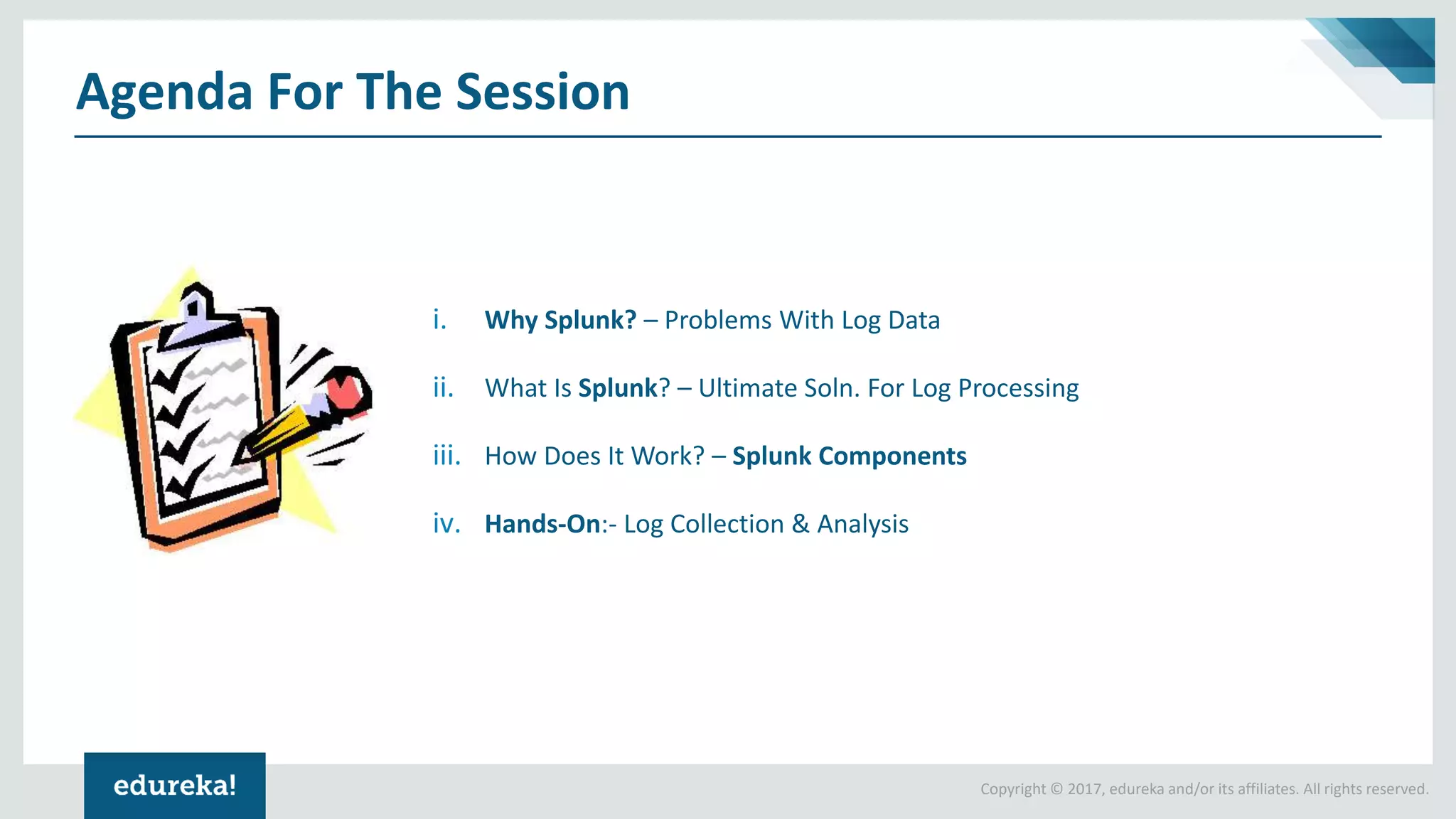 Agenda For The Session

i. Why Splunk? – Problems With Log Data

ii. What Is Splunk? – Ultimate Soln. For Log Processing

iii. How Does It Work? – Splunk Components

iv. Hands-On:- Log Collection & Analysis

edureka!

Copyright © 2017, edureka and/or its affiliates. All rights reserved.